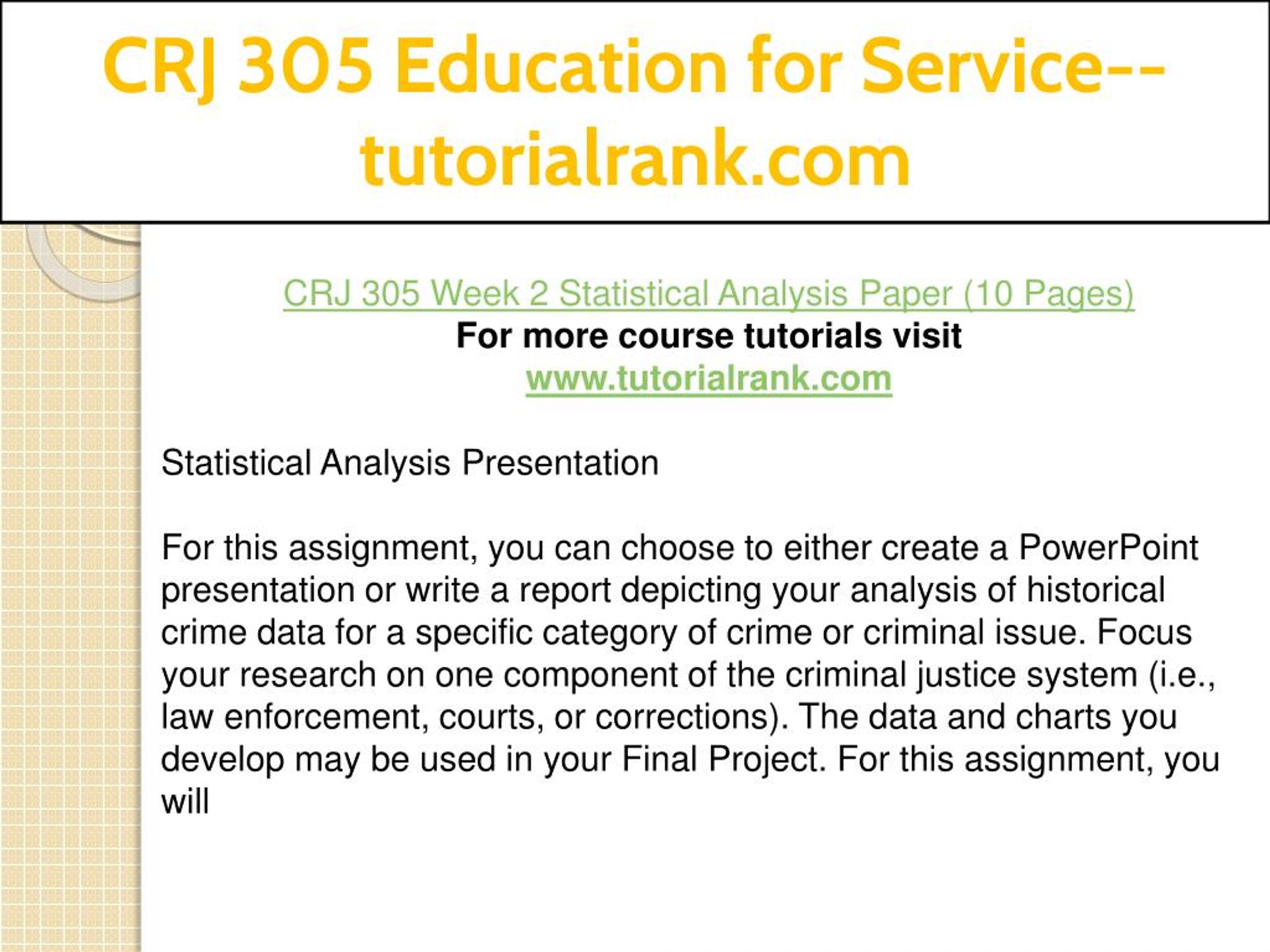 CRJ 305 Education for Service--tutorialrank.com

CRJ 305 Week 2 Statistical Analysis Paper (10 Pages)
For more course tutorials visit
www.tutorialrank.com

Statistical Analysis Presentation

For this assignment, you can choose to either create a PowerPoint presentation or write a report depicting your analysis of historical crime data for a specific category of crime or criminal issue. Focus your research on one component of the criminal justice system (i.e., law enforcement, courts, or corrections). The data and charts you develop may be used in your Final Project. For this assignment, you will